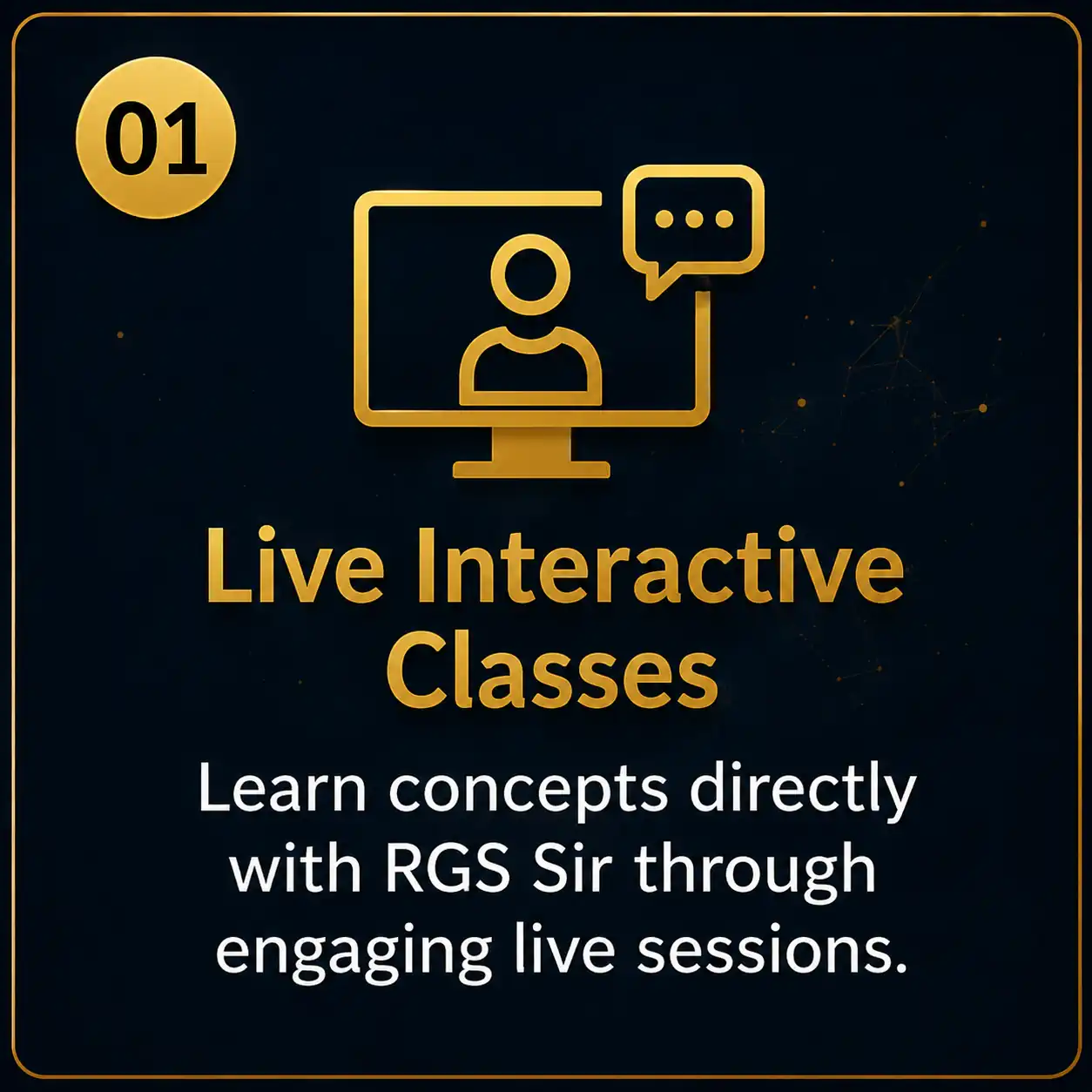 01

Live Interactive Classes

Learn concepts directly with RGS Sir through engaging live sessions.